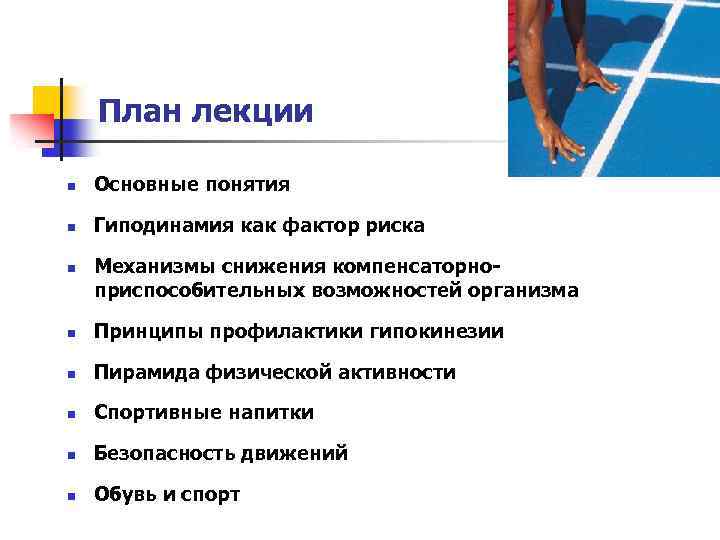 План лекции

- Основные понятия
- Гиподинамия как фактор риска
- Механизмы снижения компенсаторно-приспособительных возможностей организма
- Принципы профилактики гипокинезии
- Пирамида физической активности
- Спортивные напитки
- Безопасность движений
- Обувь и спорт